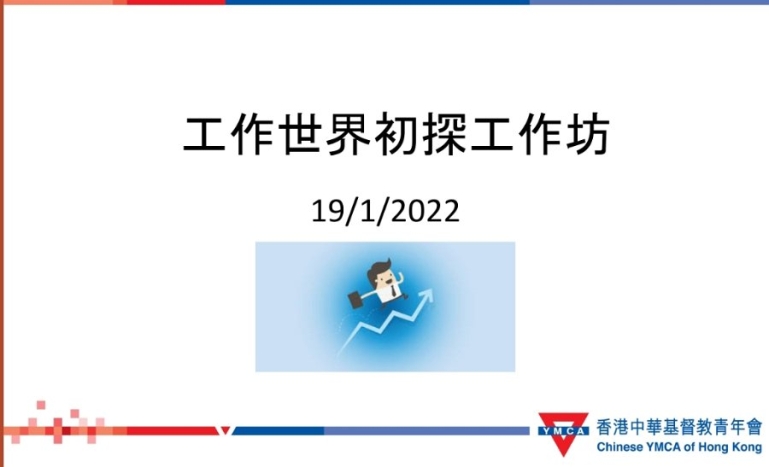 工作世界初探工作坊

19/1/2022

YMCA 香港中華基督教青年會
Chinese YMCA of Hong Kong